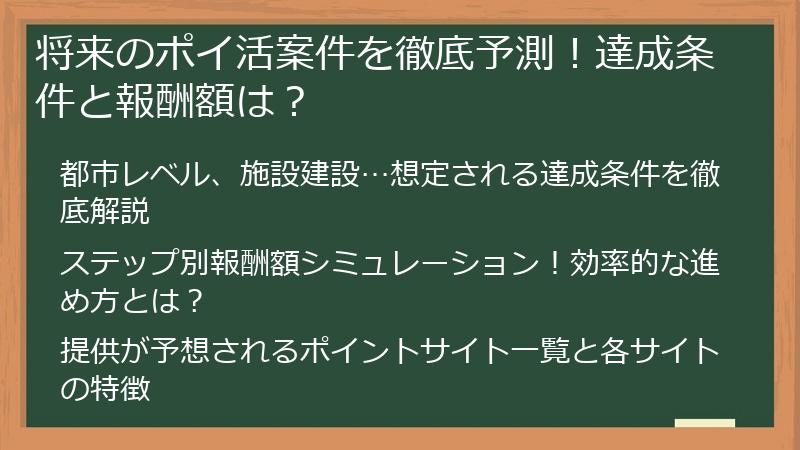 将来のポイ活案件を徹底予測！達成条件と報酬額は？

都市レベル、施設建設…想定される達成条件を徹底解説

ステップ別報酬額シミュレーション！効率的な進め方とは？

提供が予想されるポイントサイト一覧と各サイトの特徴